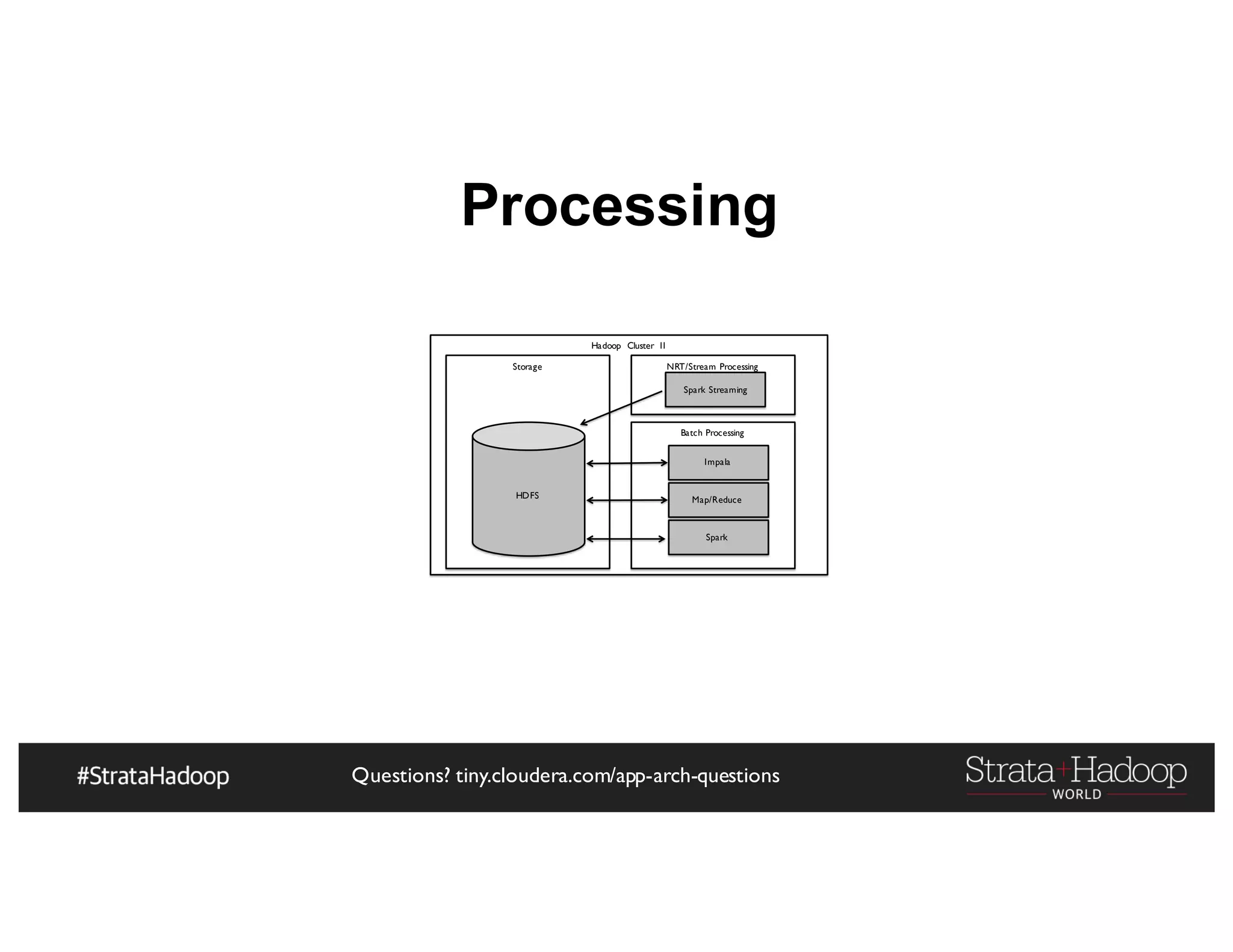 Processing

Hadoop Cluster II

Storage

HDFS

NRT/Stream Processing

Spark Streaming

Batch Processing

Impala

Map/Reduce

Spark

#StrataHadoop

Questions? tiny.cloudera.com/app-arch-questions

Strata+Hadoop WORLD